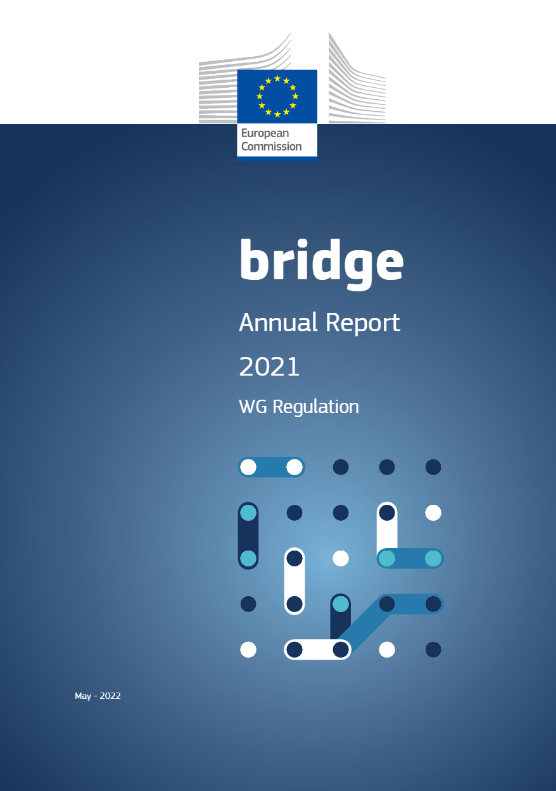 European Commission

bridge

Annual Report

2021

WG Regulation

May - 2022